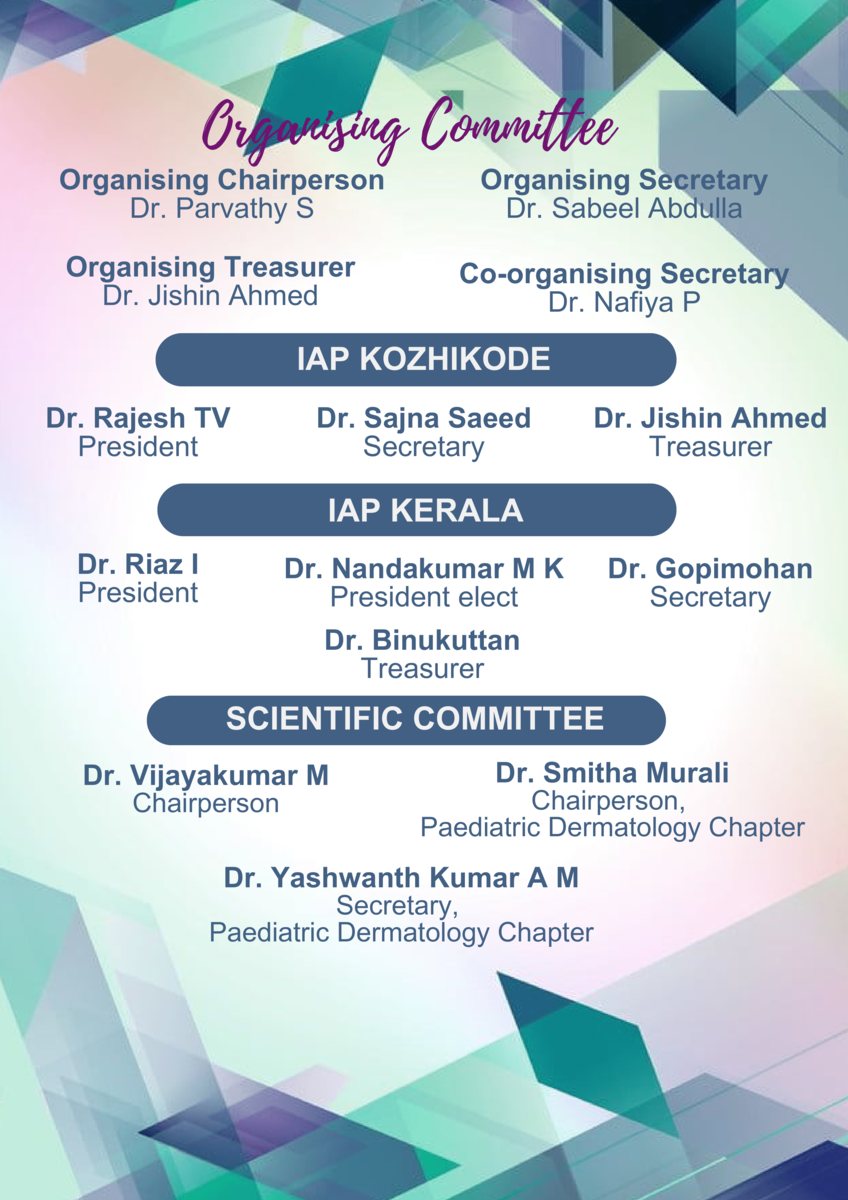 Organising Committee

Organising Chairperson
Dr. Parvathy S

Organising Secretary
Dr. Sabeel Abdulla

Organising Treasurer
Dr. Jishin Ahmed

Co-organising Secretary
Dr. Nafiya P

IAP KOZHIKODE

Dr. Rajesh TV
President

Dr. Sajna Saeed
Secretary

Dr. Jishin Ahmed
Treasurer

IAP KERALA

Dr. Riaz I
President

Dr. Nandakumar M K
President elect

Dr. Gopimohan
Secretary

Dr. Binukuttan
Treasurer

SCIENTIFIC COMMITTEE

Dr. Vijayakumar M
Chairperson

Dr. Smitha Murali
Chairperson,
Paediatric Dermatology Chapter

Dr. Yashwanth Kumar A M
Secretary,
Paediatric Dermatology Chapter